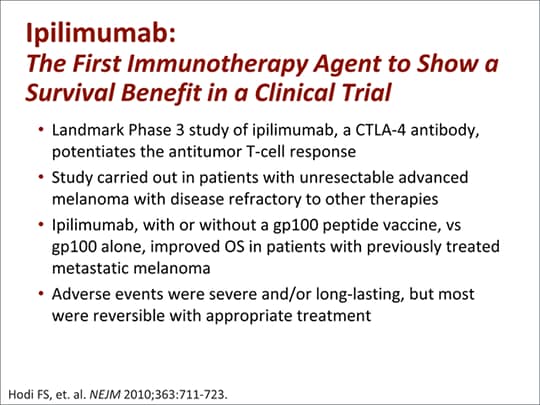 Ipilimumab:
The First Immunotherapy Agent to Show a Survival Benefit in a Clinical Trial

• Landmark Phase 3 study of ipilimumab, a CTLA-4 antibody, potentiates the antitumor T-cell response
• Study carried out in patients with unresectable advanced melanoma with disease refractory to other therapies
• Ipilimumab, with or without a gp100 peptide vaccine, vs gp100 alone, improved OS in patients with previously treated metastatic melanoma
• Adverse events were severe and/or long-lasting, but most were reversible with appropriate treatment

Hodi FS, et. al. NEJM 2010;363:711-723.